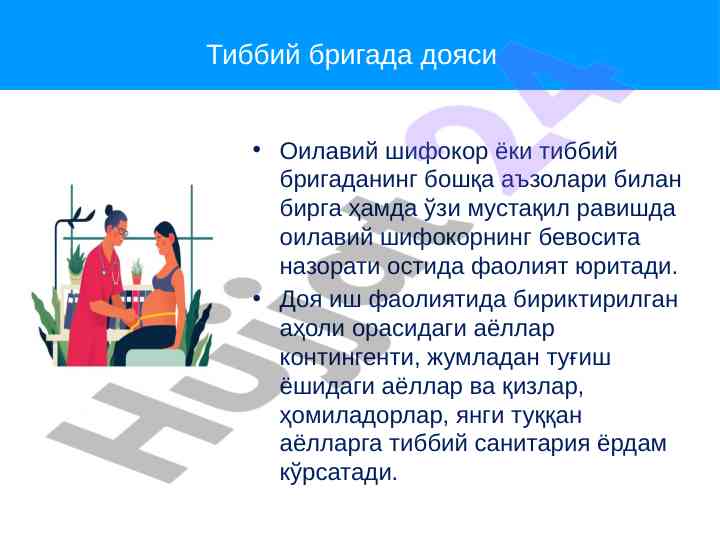 Тиббий бригада дояси

• Оилавий шифокор ёки тиббий бригаданинг бошқа аъзолари билан бирга ҳамда ўзи мустақил равишда оилавий шифокорнинг бевосита назорати остида фаолият юритади.
• Доя иш фаолиятида бириктирилган аҳоли орасидаги аёллар контингенти, жумладан туғиш ёшидаги аёллар ва қизлар, ҳомиладорлар, янги туққан аёлларга тиббий санитария ёрдам кўрсатади.

Hujjat24